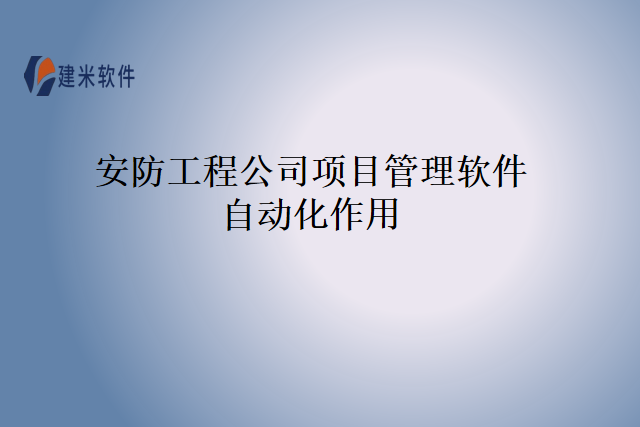 建米软件

安防工程公司项目管理软件自动化作用